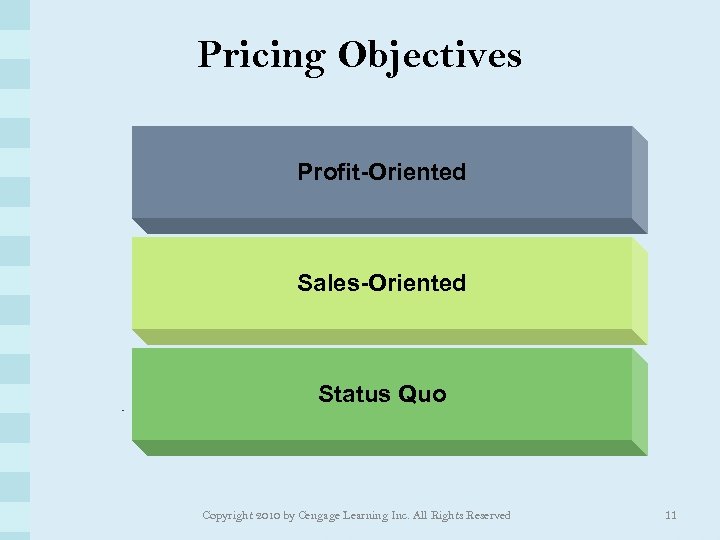 Pricing Objectives

Profit-Oriented

Sales-Oriented

Status Quo

Copyright 2010 by Cengage Learning Inc. All Rights Reserved

11